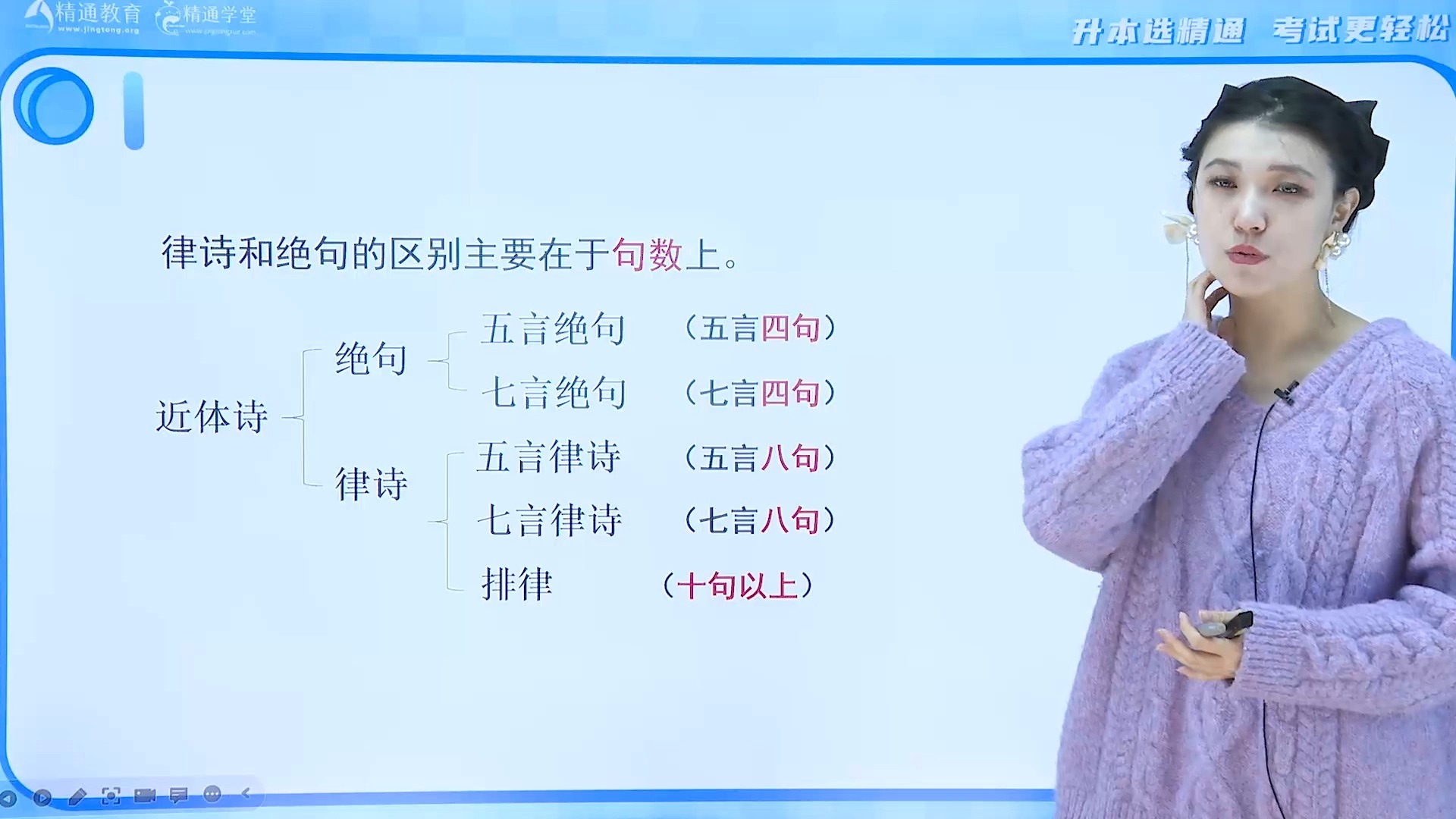 精通教育 www.jingtong.org 精通学堂

升本选精通 考试更轻松

律诗和绝句的区别主要在于句数上。

近体诗

绝句

五言绝句 （五言四句）

七言绝句 （七言四句）

律诗

五言律诗 （五言八句）

七言律诗 （七言八句）

排律 （十句以上）